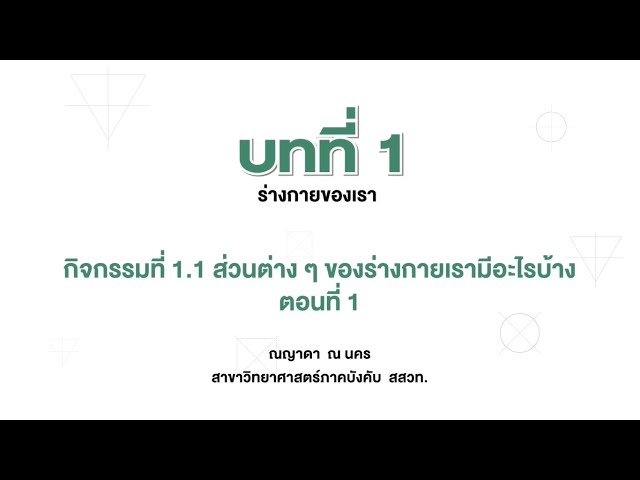 บทที่ 1
ร่างกายของเรา

กิจกรรมที่ 1.1 ส่วนต่าง ๆ ของร่างกายเรามีอะไรบ้าง
ตอนที่ 1

ณญาดา ณ นคร
สาขาวิทยาศาสตร์ภาคบังคับ สสวท.